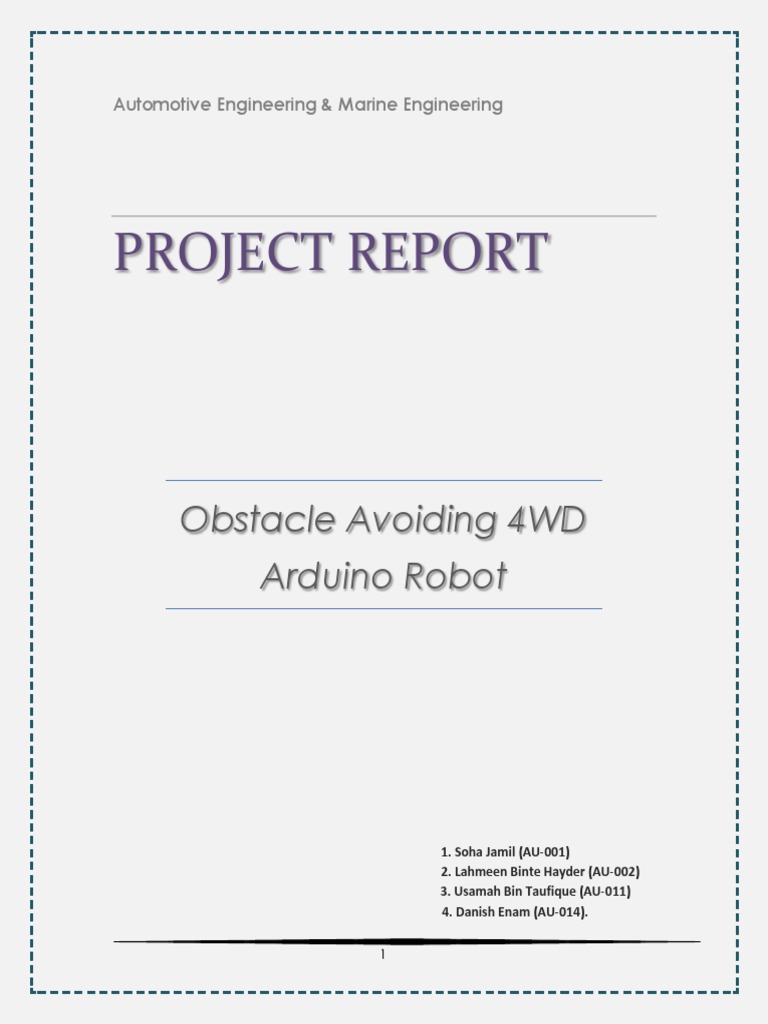 Automotive Engineering & Marine Engineering

PROJECT REPORT

Obstacle Avoiding 4WD Arduino Robot

1. Soha Jamil (AU-001)
2. Lahmeen Binte Hayder (AU-002)
3. Usamah Bin Taufique (AU-011)
4. Danish Enam (AU-014).

1